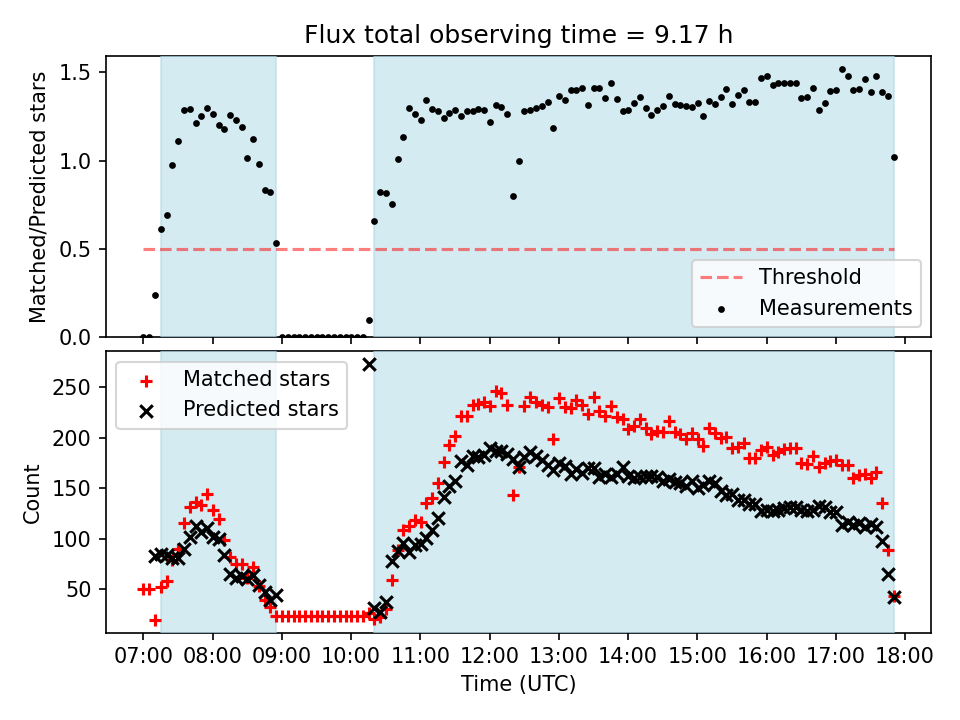 Flux total observing time = 9.17 h

Matched/Predicted stars

1.5
1.0
0.5
0.0

Threshold
Measurements

Matched stars
Predicted stars

Count

250
200
150
100
50

07:00 08:00 09:00 10:00 11:00 12:00 13:00 14:00 15:00 16:00 17:00 18:00

Time (UTC)